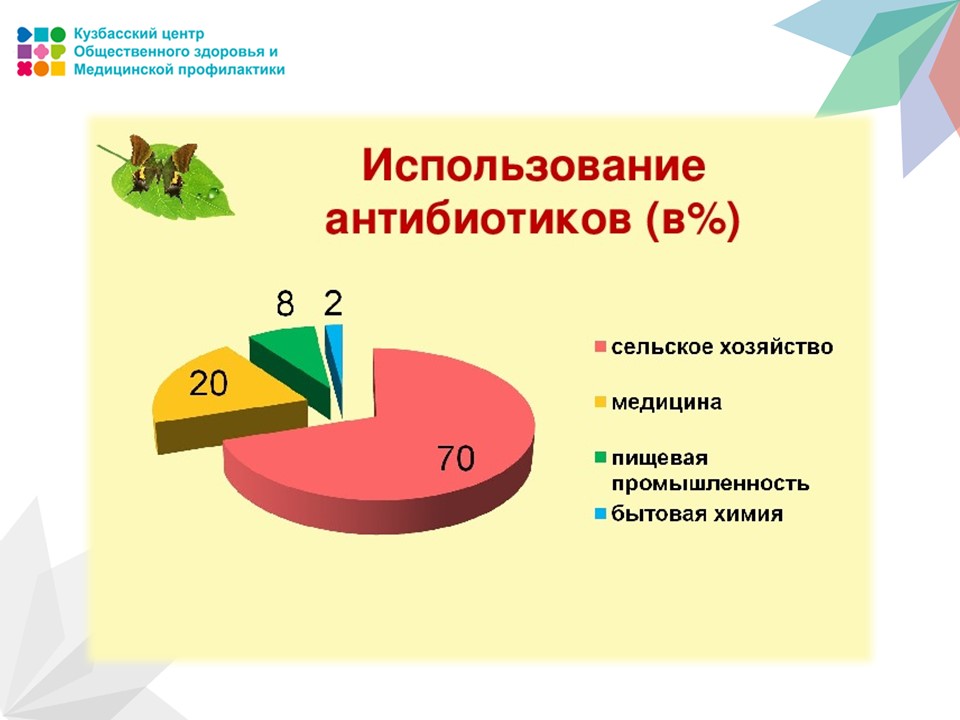 Кузбасский центр
Общественного здоровья и
Медицинской профилактики

Использование антибиотиков (в%)

8
2
20
70

сельское хозяйство
медицина
пищевая промышленность
бытовая химия